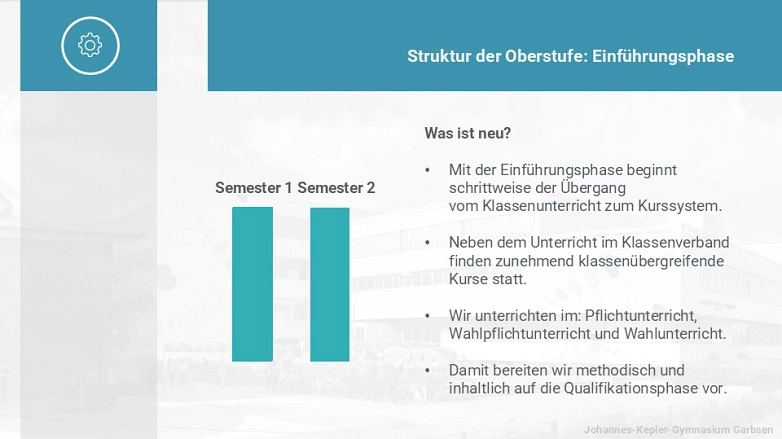 Struktur der Oberstufe: Einführungsphase

Semester 1 Semester 2

Was ist neu?

• Mit der Einführungsphase beginnt schrittweise der Übergang vom Klassenunterricht zum Kurssystem.

• Neben dem Unterricht im Klassenverband finden zunehmend klassenübergreifende Kurse statt.

• Wir unterrichten im: Pflichtunterricht, Wahlpflichtunterricht und Wahlunterricht.

• Damit bereiten wir methodisch und inhaltlich auf die Qualifikationsphase vor.

Johannes-Kepler-Gymnasium Garbsen